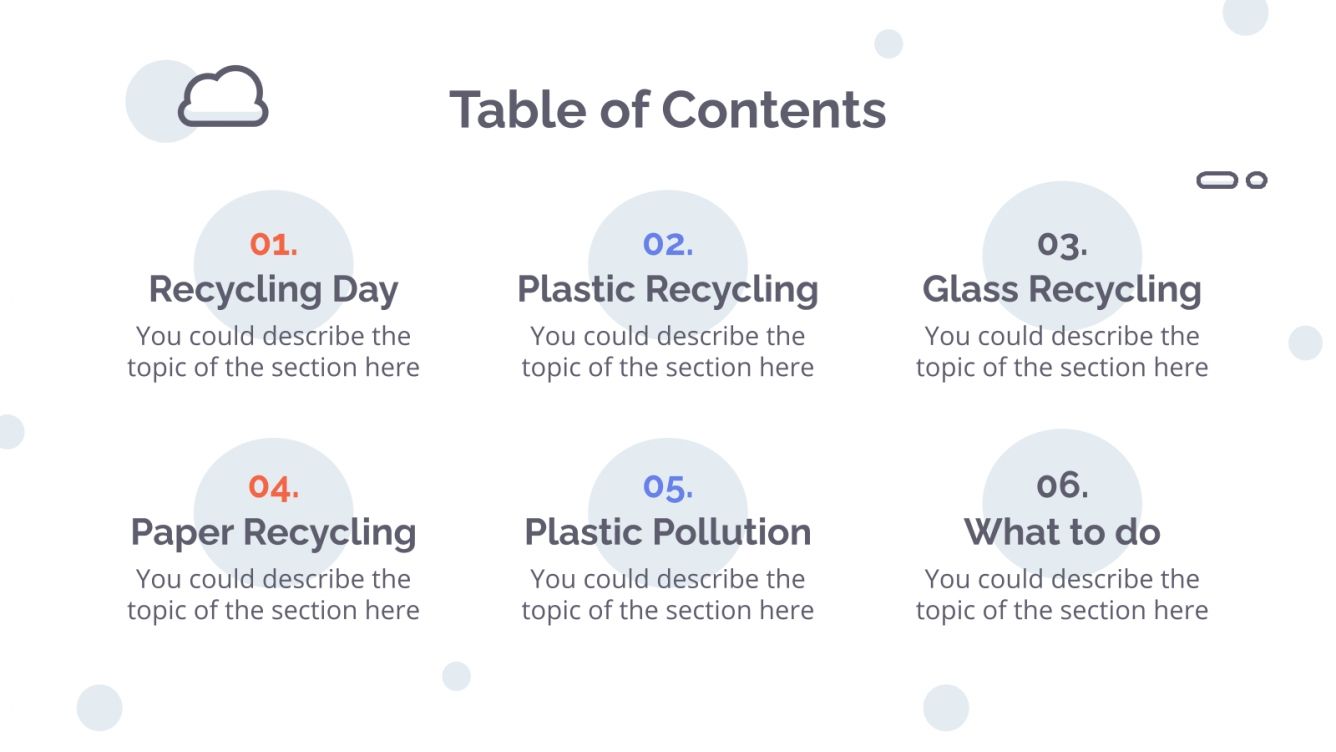 Table of Contents

01.
Recycling Day
You could describe the topic of the section here

02.
Plastic Recycling
You could describe the topic of the section here

03.
Glass Recycling
You could describe the topic of the section here

04.
Paper Recycling
You could describe the topic of the section here

05.
Plastic Pollution
You could describe the topic of the section here

06.
What to do
You could describe the topic of the section here